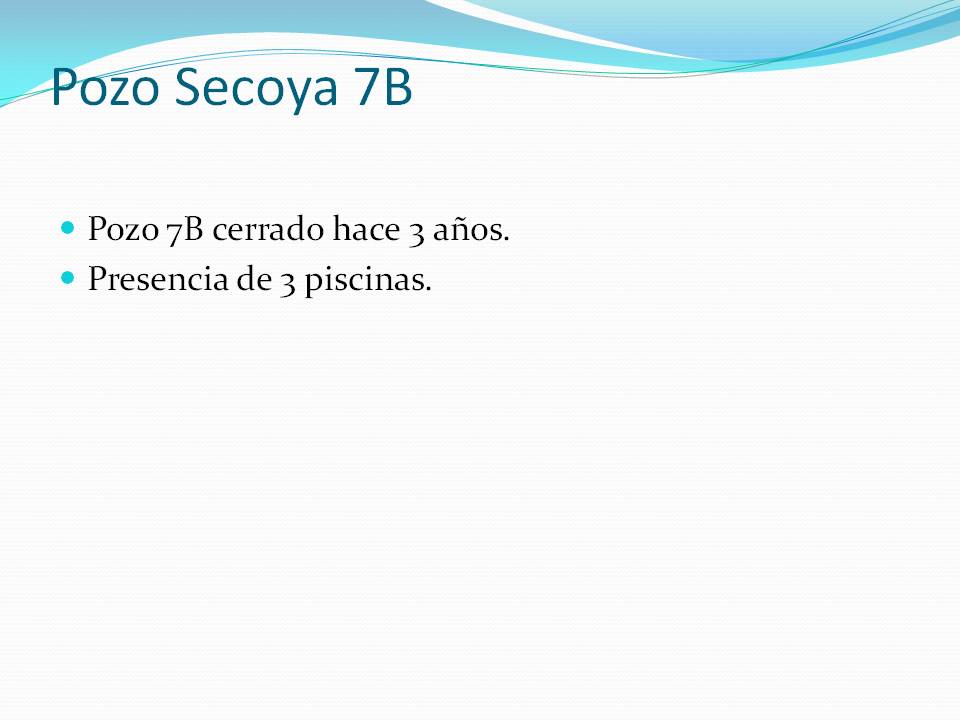 Pozo Secoya 7B

- Pozo 7B cerrado hace 3 años.
- Presencia de 3 piscinas.